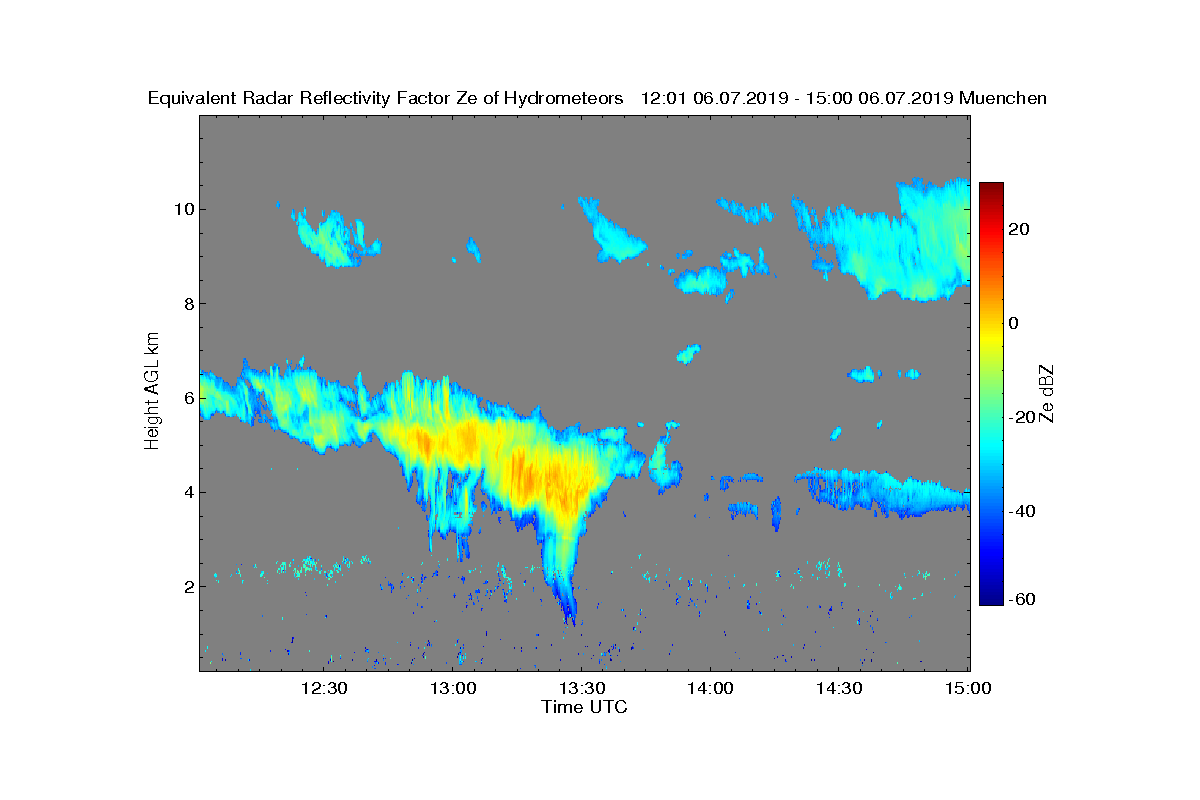 Equivalent Radar Reflectivity Factor Ze of Hydrometeors 12:01 06.07.2019 - 15:00 06.07.2019 Muenchen

Height AGL km

10
8
6
4
2

12:30
13:00
13:30
14:00
14:30
15:00
Time UTC

20
0
-20
-40
-60
Ze dBZ